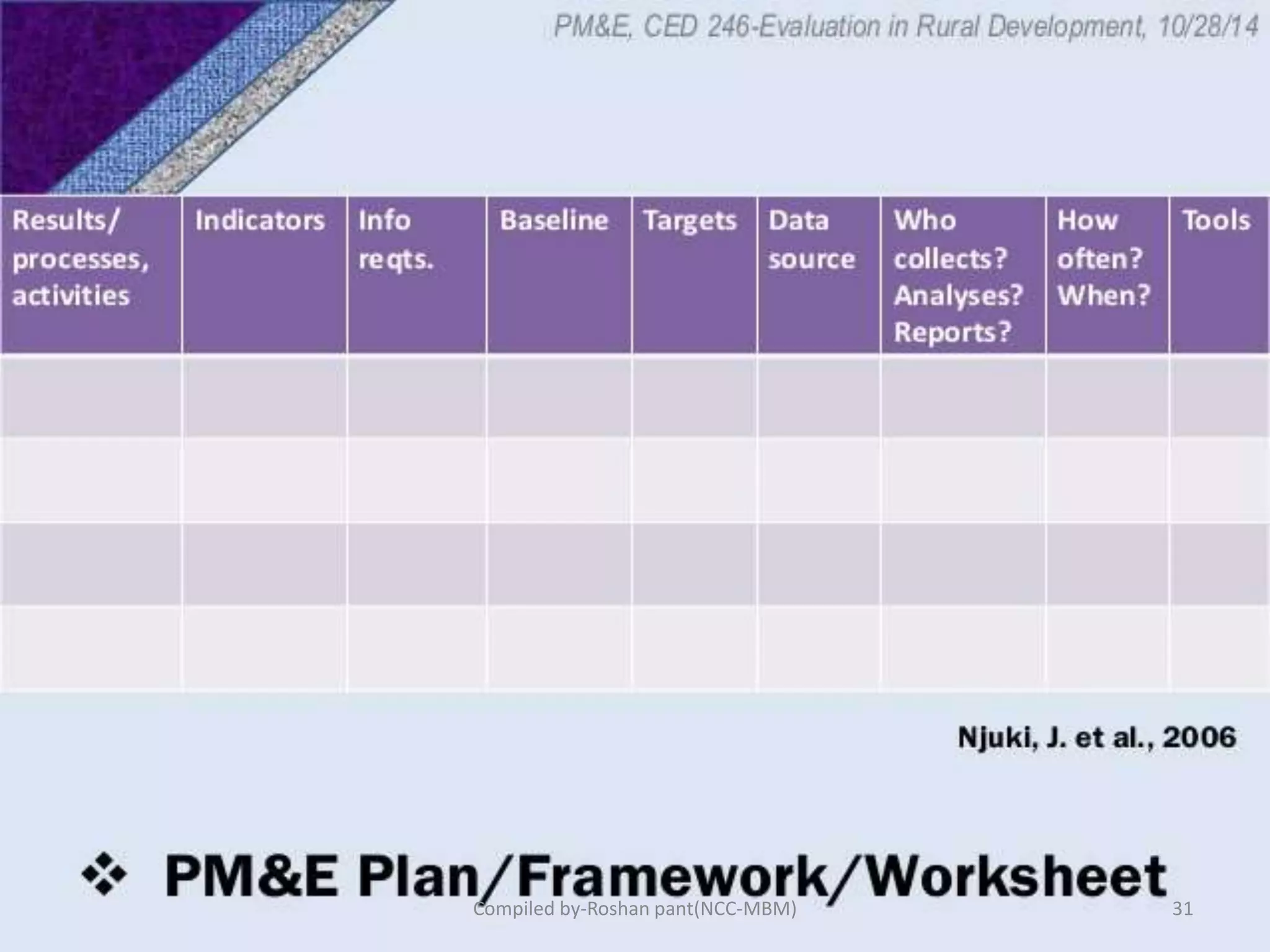 PM&E, CED 246-Evaluation in Rural Development, 10/28/14

| Results/ processes, activities | Indicators | Info reqts. | Baseline | Targets | Data source | Who collects? Analyses? Reports? | How often? When? | Tools |
|---|---|---|---|---|---|---|---|---|
| | | | | | | | | |
| | | | | | | | | |
| | | | | | | | | |
| | | | | | | | | |

Njuki, J. et al., 2006

❖ PM&E Plan/Framework/Worksheet

Compiled by-Roshan pant(NCC-MBM)

31